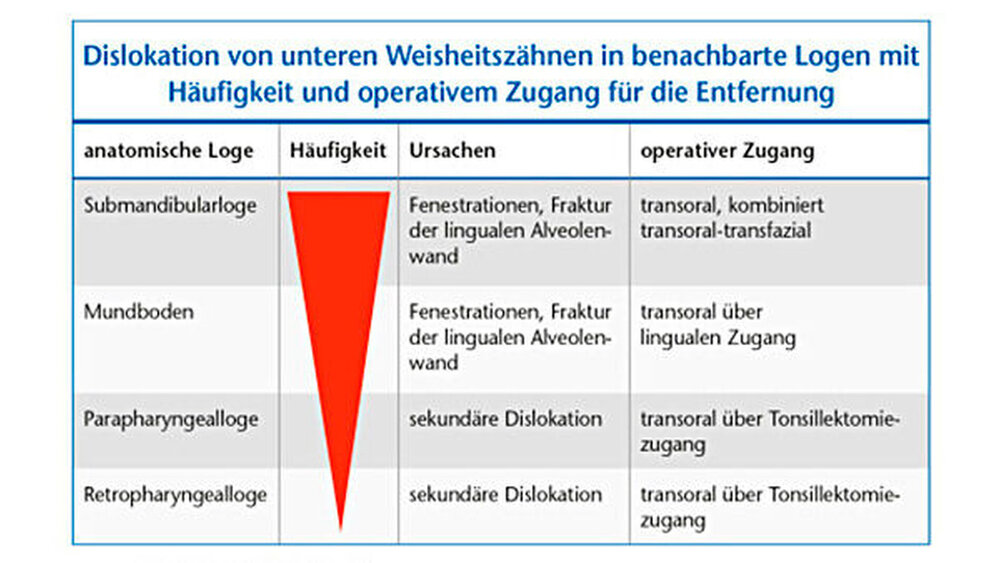 Dislokation von unteren Weisheitszähnen in benachbarte Logen mit Häufigkeit und operativem Zugang für die Entfernung

| anatomische Loge | Häufigkeit | Ursachen | operativer Zugang |
|---|---|---|---|
| Submandibularloge | | Fenestrationen, Fraktur der lingualen Alveolenwand | transoral, kombiniert transoral-transfazial |
| Mundboden | | Fenestrationen, Fraktur der lingualen Alveolenwand | transoral über lingualen Zugang |
| Parapharyngealloge | | sekundäre Dislokation | transoral über Tonsillektomiezugang |
| Retropharyngealloge | | sekundäre Dislokation | transoral über Tonsillektomiezugang |